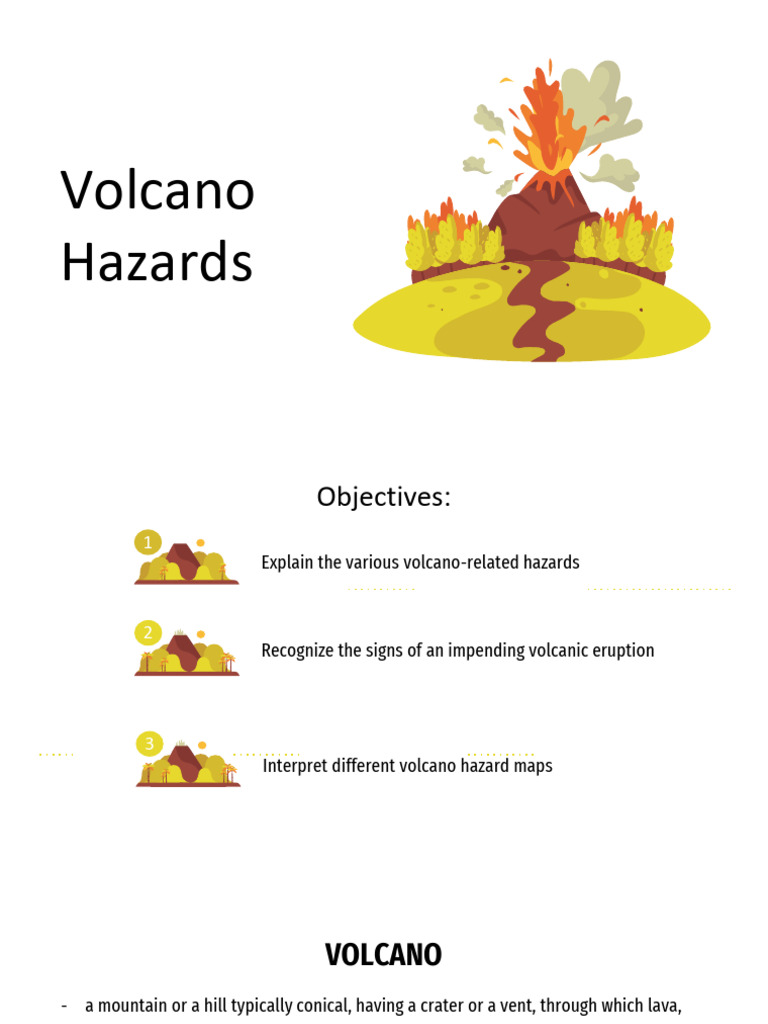 Volcano Hazards

Objectives:

1
Explain the various volcano-related hazards

2
Recognize the signs of an impending volcanic eruption

3
Interpret different volcano hazard maps

VOLCANO

- a mountain or a hill typically conical, having a crater or a vent, through which lava,